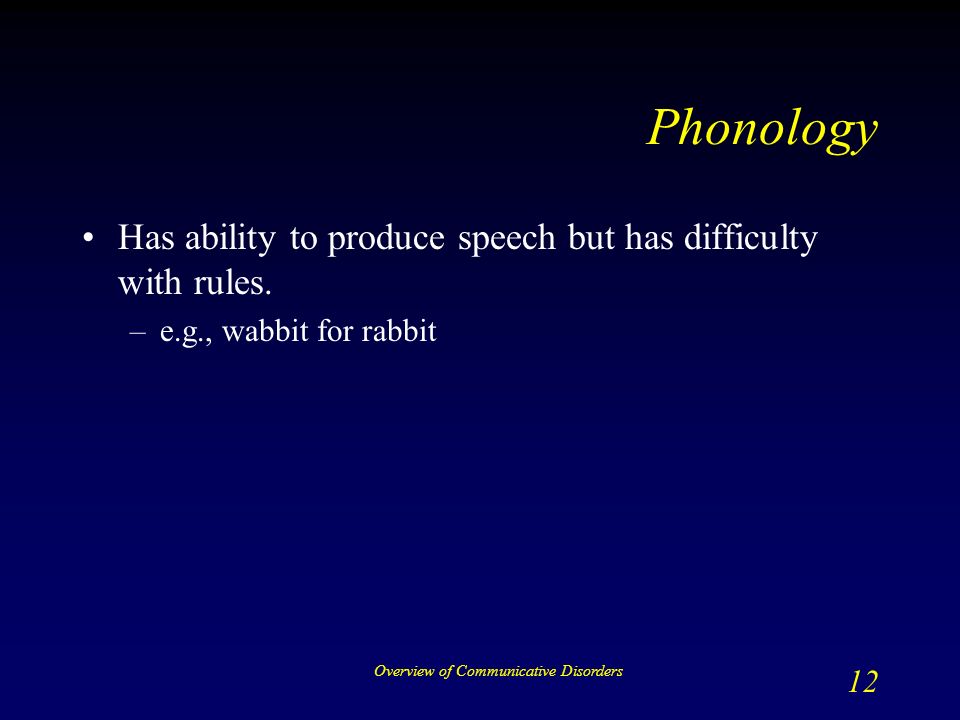 Phonology

• Has ability to produce speech but has difficulty with rules.

– e.g., wabbit for rabbit

Overview of Communicative Disorders

12